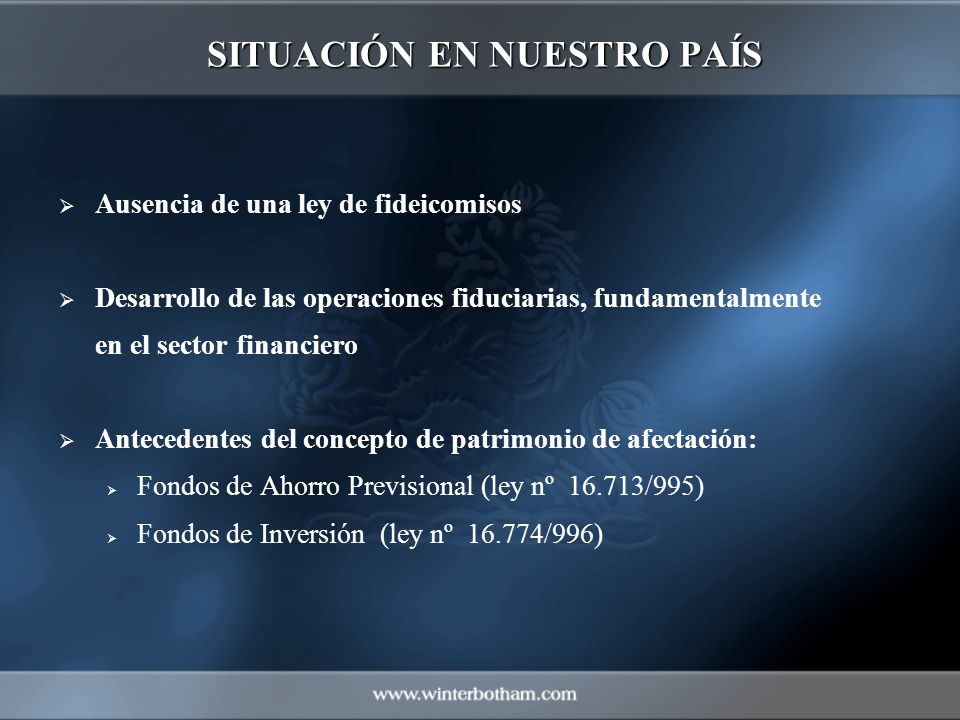 SITUACIÓN EN NUESTRO PAÍS

➢ Ausencia de una ley de fideicomisos

➢ Desarrollo de las operaciones fiduciarias, fundamentalmente en el sector financiero

➢ Antecedentes del concepto de patrimonio de afectación:
➢ Fondos de Ahorro Previsional (ley nº 16.713/995)
➢ Fondos de Inversión (ley nº 16.774/996)

www.winterbotham.com